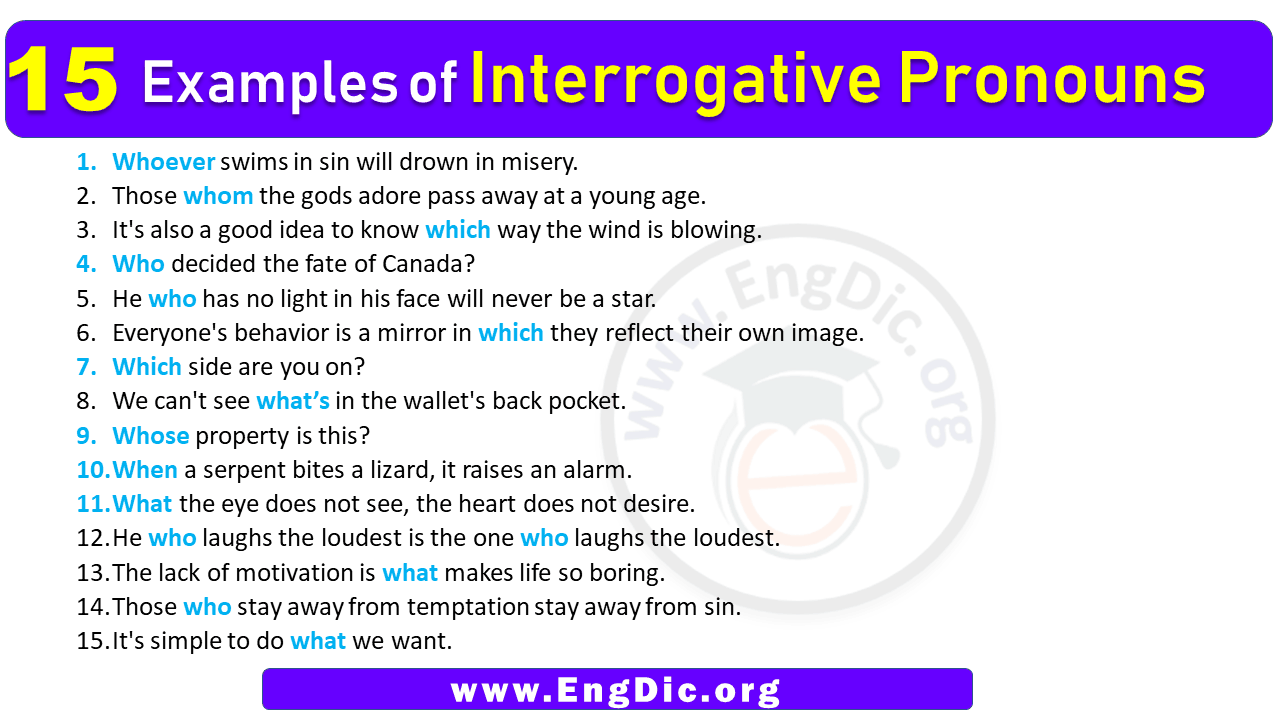 15 Examples of Interrogative Pronouns

1. Whoever swims in sin will drown in misery.
2. Those whom the gods adore pass away at a young age.
3. It's also a good idea to know which way the wind is blowing.
4. Who decided the fate of Canada?
5. He who has no light in his face will never be a star.
6. Everyone's behavior is a mirror in which they reflect their own image.
7. Which side are you on?
8. We can't see what's in the wallet's back pocket.
9. Whose property is this?
10. When a serpent bites a lizard, it raises an alarm.
11. What the eye does not see, the heart does not desire.
12. He who laughs the loudest is the one who laughs the loudest.
13. The lack of motivation is what makes life so boring.
14. Those who stay away from temptation stay away from sin.
15. It's simple to do what we want.

www.EngDic.org

www.EngDic.org